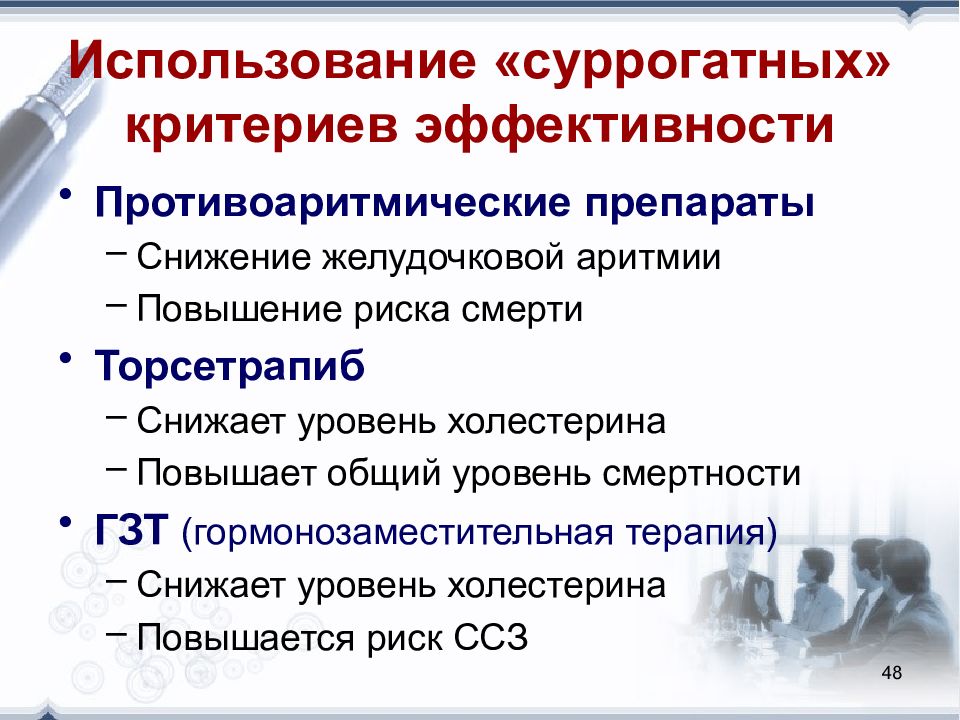 Использование «суррогатных» критериев эффективности

• Противоаритмические препараты
  – Снижение желудочковой аритмии
  – Повышение риска смерти
• Торсетрапиб
  – Снижает уровень холестерина
  – Повышает общий уровень смертности
• ГЗТ (гормонозаместительная терапия)
  – Снижает уровень холестерина
  – Повышается риск ССЗ

48